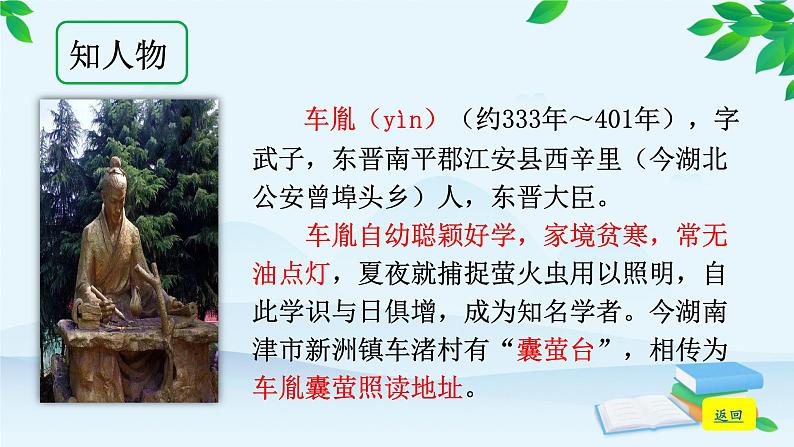 知人物

车胤（yìn）（约333年～401年），字武子，东晋南平郡江安县西辛里（今湖北公安曾埠头乡）人，东晋大臣。

车胤自幼聪颖好学，家境贫寒，常无油点灯，夏夜就捕捉萤火虫用以照明，自此学识与日俱增，成为知名学者。今湖南津市新洲镇车渚村有“囊萤台”，相传为车胤囊萤照读地址。

返回